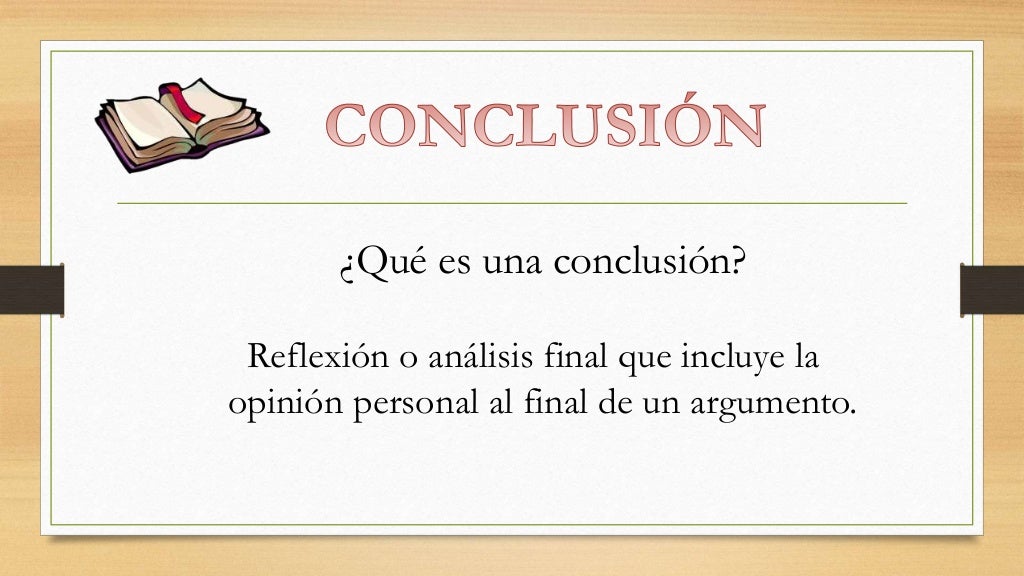 CONCLUSIÓN

¿Qué es una conclusión?

Reflexión o análisis final que incluye la opinión personal al final de un argumento.